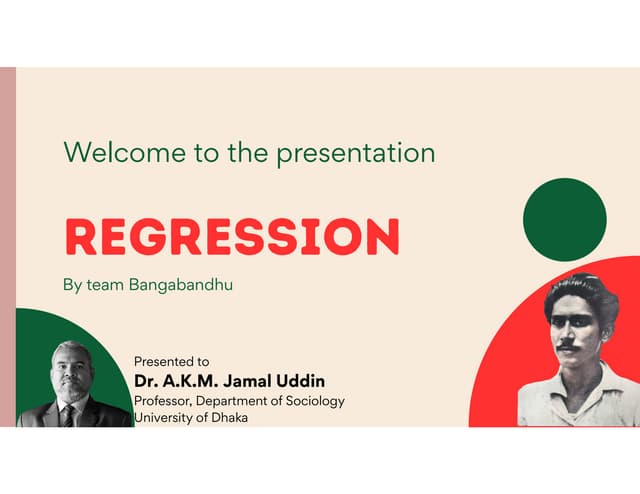 Welcome to the presentation

REGRESSION

By team Bangabandhu

Presented to
Dr. A.K.M. Jamal Uddin
Professor, Department of Sociology
University of Dhaka